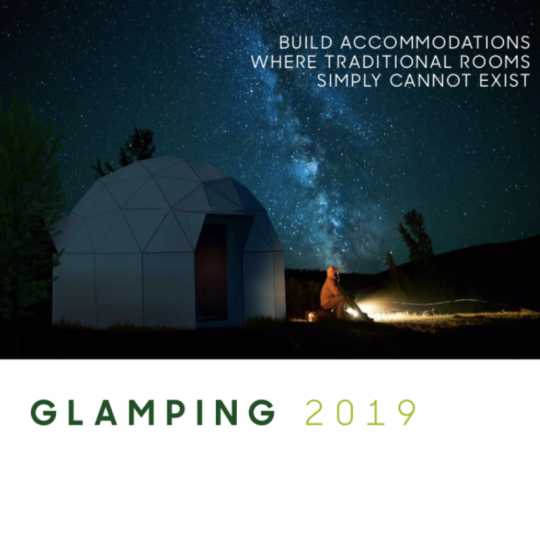 BUILD ACCOMMODATIONS WHERE TRADITIONAL ROOMS SIMPLY CANNOT EXIST

GLAMPING 2019